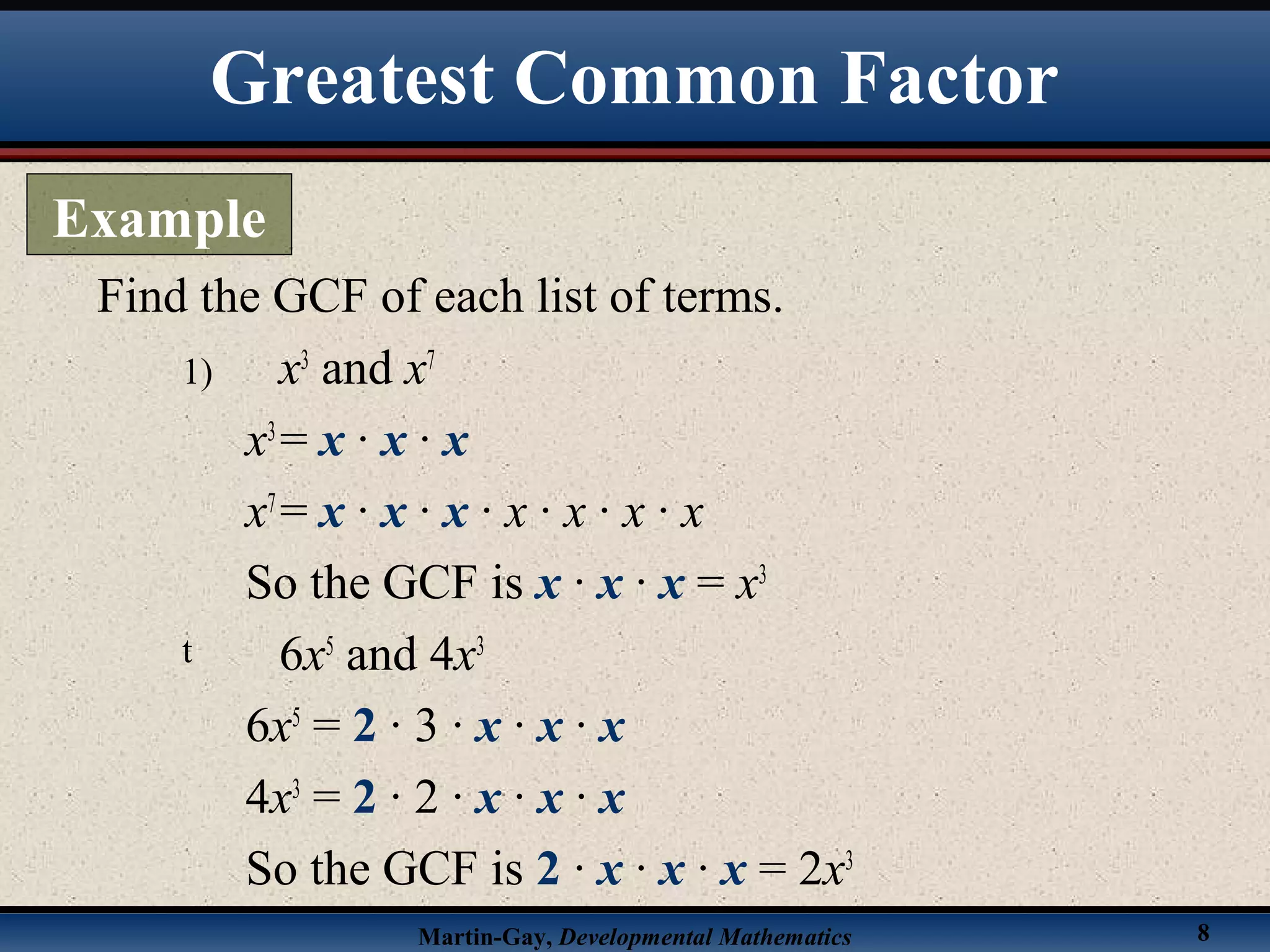 Greatest Common Factor

Example

Find the GCF of each list of terms.

1) $x^3$ and $x^7$

$x^3 = x \cdot x \cdot x$

$x^7 = x \cdot x \cdot x \cdot x \cdot x \cdot x \cdot x$

So the GCF is $x \cdot x \cdot x = x^3$

t $6x^5$ and $4x^3$

$6x^5 = 2 \cdot 3 \cdot x \cdot x \cdot x$

$4x^3 = 2 \cdot 2 \cdot x \cdot x \cdot x$

So the GCF is $2 \cdot x \cdot x \cdot x = 2x^3$

Martin-Gay, Developmental Mathematics

8